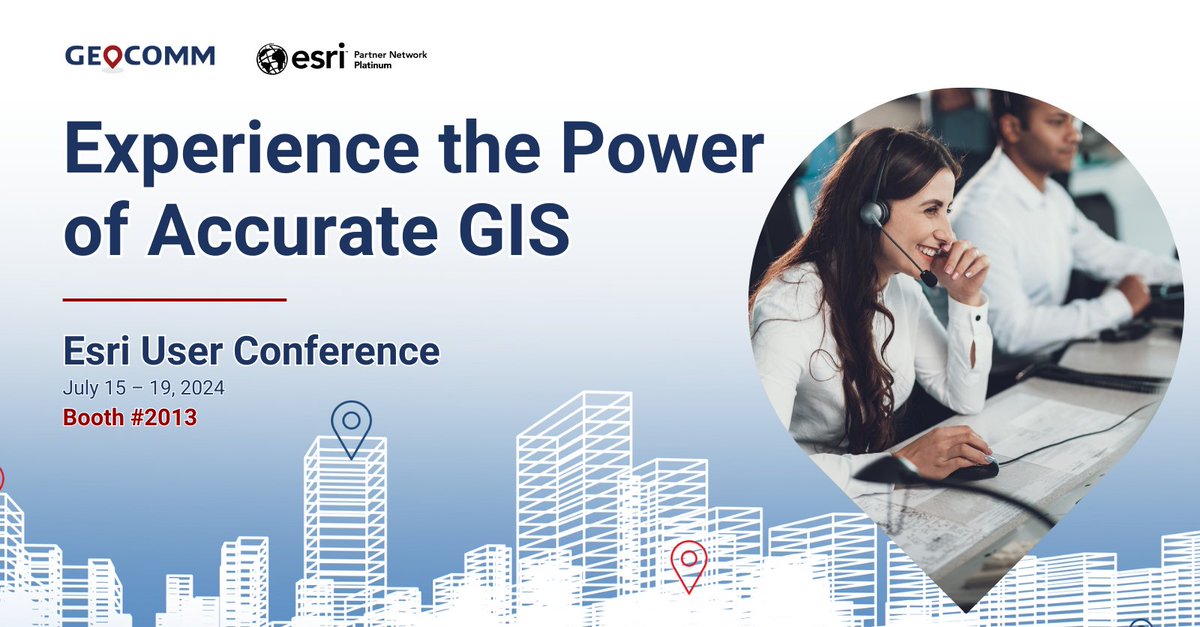 GEOCOMM

esri Partner Network Platinum

Experience the Power of Accurate GIS

Esri User Conference
July 15 – 19, 2024
Booth #2013